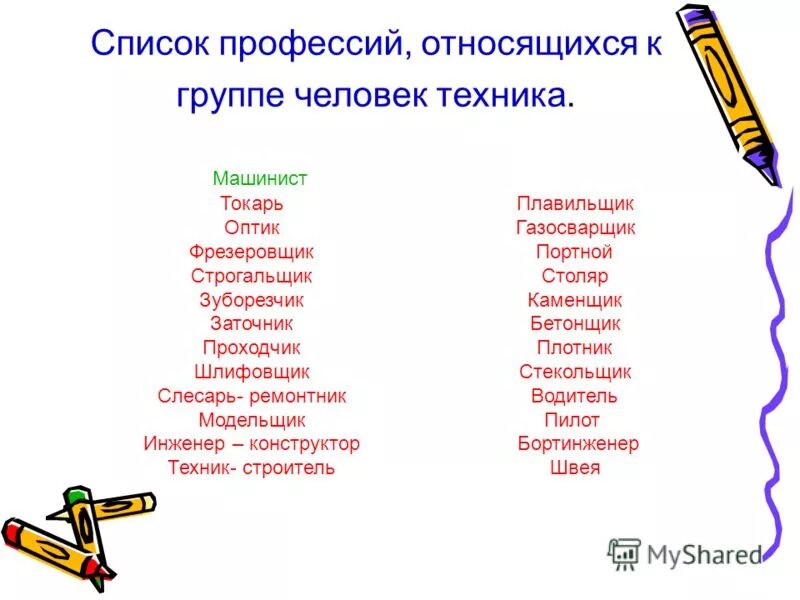 Список профессий, относящихся к группе человек техника.

Машинист
Токарь
Оптик
Фрезеровщик
Строгальщик
Зуборезчик
Заточник
Проходчик
Шлифовщик
Слесарь- ремонтник
Модельщик
Инженер – конструктор
Техник- строитель

Плавильщик
Газосварщик
Портной
Столяр
Каменщик
Бетонщик
Плотник
Стекольщик
Водитель
Пилот
Бортинженер
Швея

MyShared